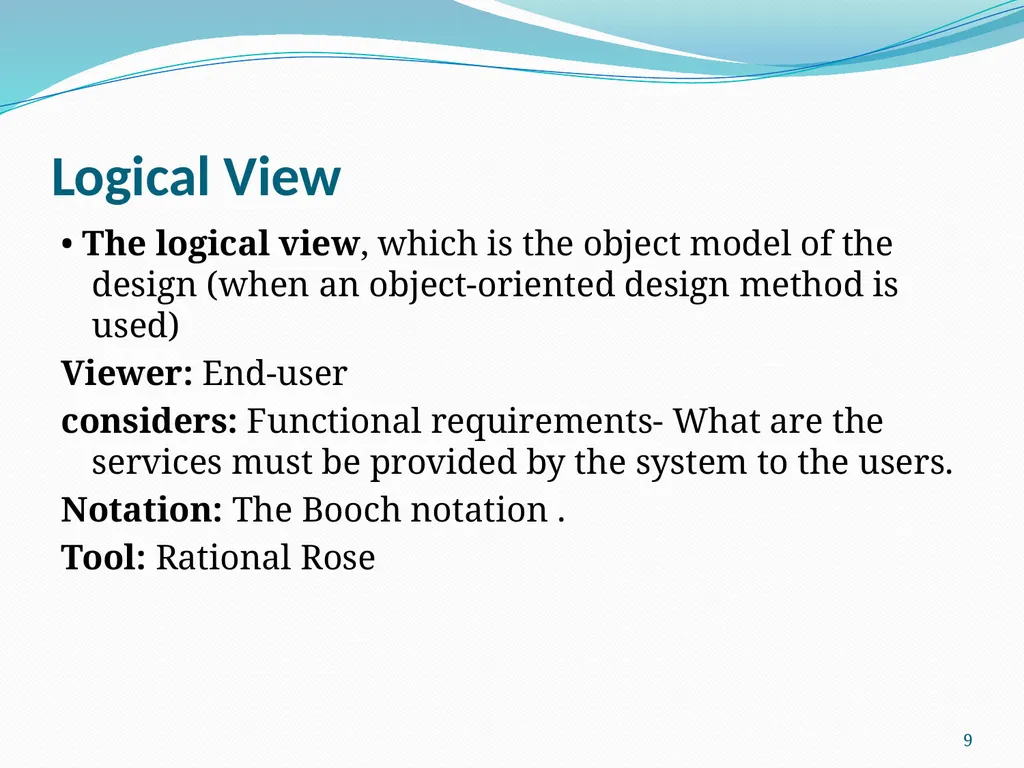 Logical View

• The logical view, which is the object model of the design (when an object-oriented design method is used)

Viewer: End-user

considers: Functional requirements- What are the services must be provided by the system to the users.

Notation: The Booch notation .

Tool: Rational Rose

9